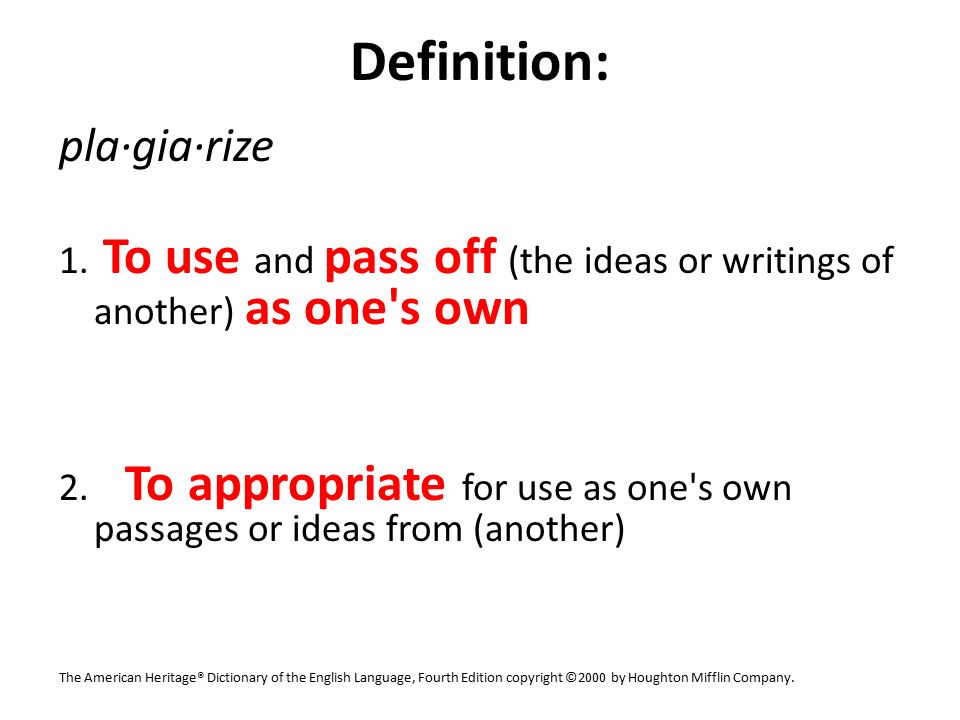 Definition:

pla·gia·rize

1. To use and pass off (the ideas or writings of another) as one's own

2. To appropriate for use as one's own passages or ideas from (another)

The American Heritage® Dictionary of the English Language, Fourth Edition copyright ©2000 by Houghton Mifflin Company.